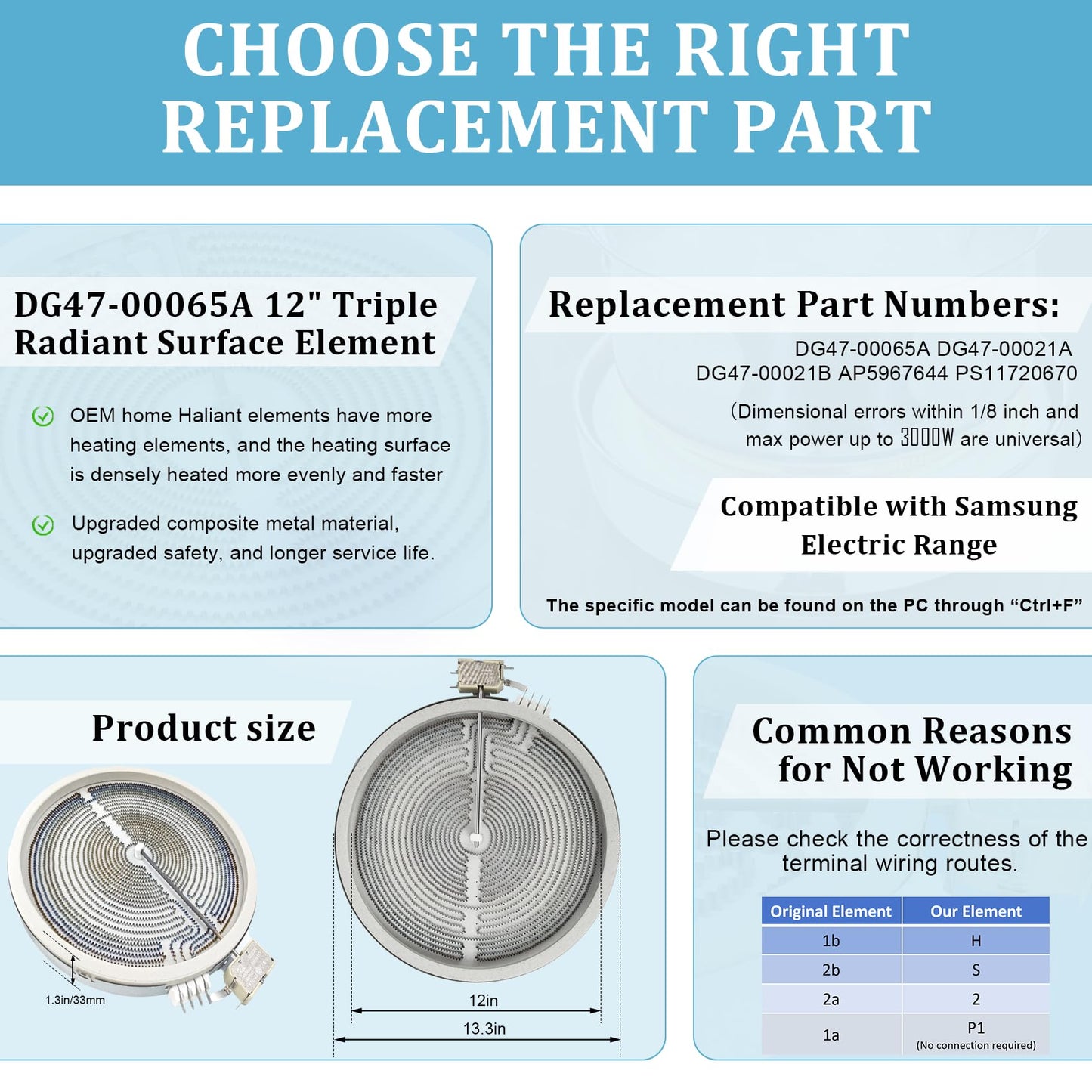 CHOOSE THE RIGHT REPLACEMENT PART

DG47-00065A 12" Triple Radiant Surface Element

OEM home Haliant elements have more heating elements, and the heating surface is densely heated more evenly and faster

Upgraded composite metal material, upgraded safety, and longer service life.

Replacement Part Numbers:

DG47-00065A DG47-00021A DG47-00021B AP5967644 PS11720670

(Dimensional errors within 1/8 inch and max power up to 3000W are universal)

Compatible with Samsung Electric Range

The specific model can be found on the PC through “Ctrl+F”

Product size

1.3in/33mm

12in

13.3in

Common Reasons for Not Working

Please check the correctness of the terminal wiring routes.

| Original Element | Our Element |
|---|---|
| 1b | H |
| 2b | S |
| 2a | 2 |
| 1a | P1 (No connection required) |